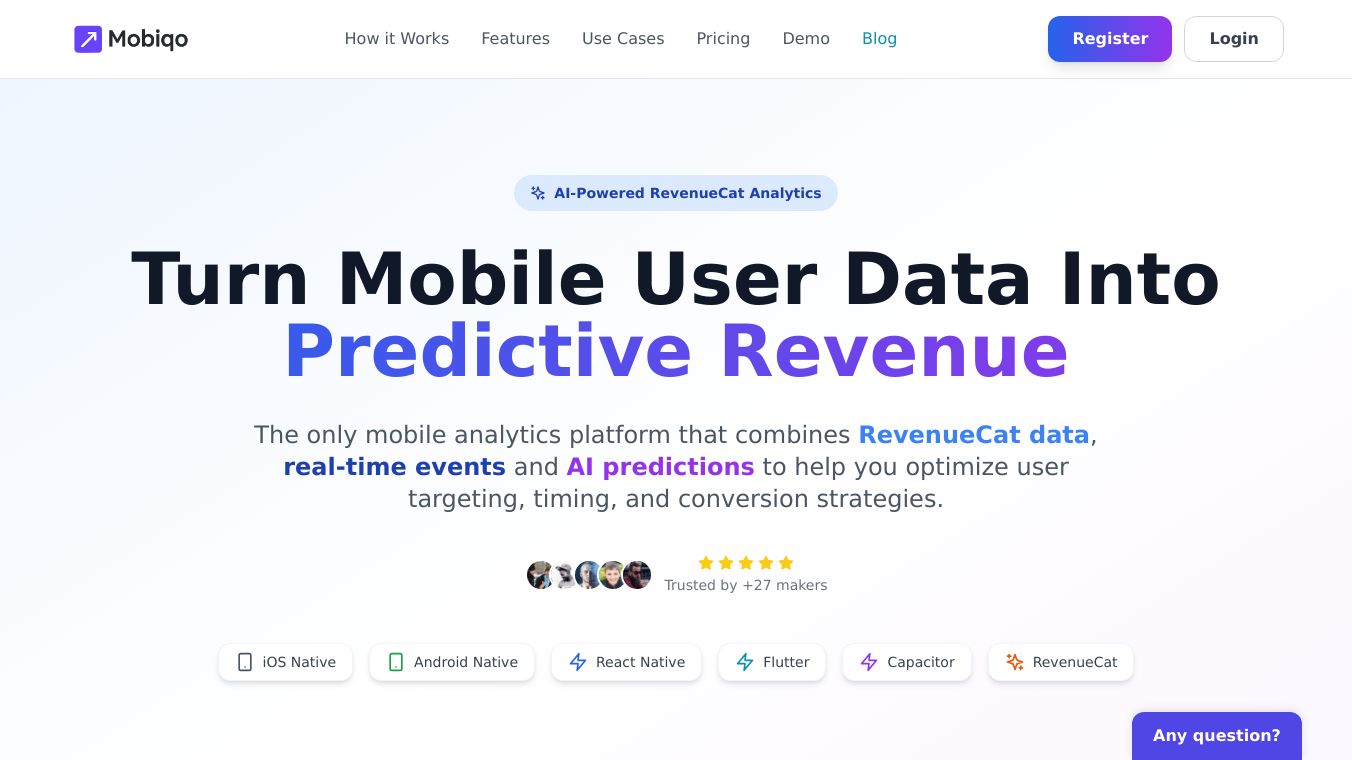 Mobiqo

How it Works Features Use Cases Pricing Demo Blog

Register Login

AI-Powered RevenueCat Analytics

Turn Mobile User Data Into Predictive Revenue

The only mobile analytics platform that combines RevenueCat data, real-time events and AI predictions to help you optimize user targeting, timing, and conversion strategies.

Trusted by +27 makers

iOS Native Android Native React Native Flutter Capacitor RevenueCat

Any question?